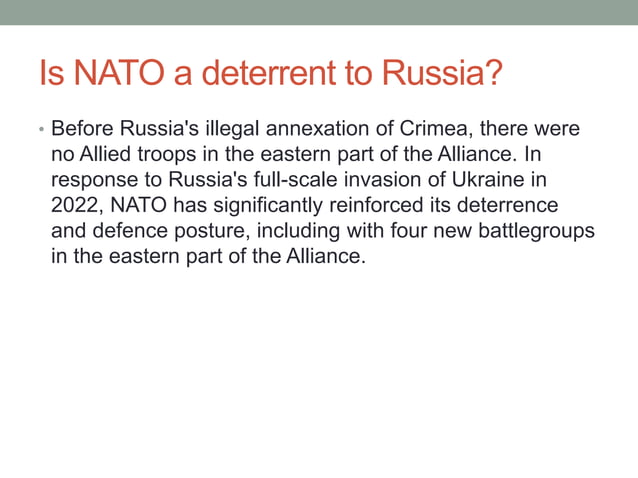 Is NATO a deterrent to Russia?

• Before Russia's illegal annexation of Crimea, there were no Allied troops in the eastern part of the Alliance. In response to Russia's full-scale invasion of Ukraine in 2022, NATO has significantly reinforced its deterrence and defence posture, including with four new battlegroups in the eastern part of the Alliance.